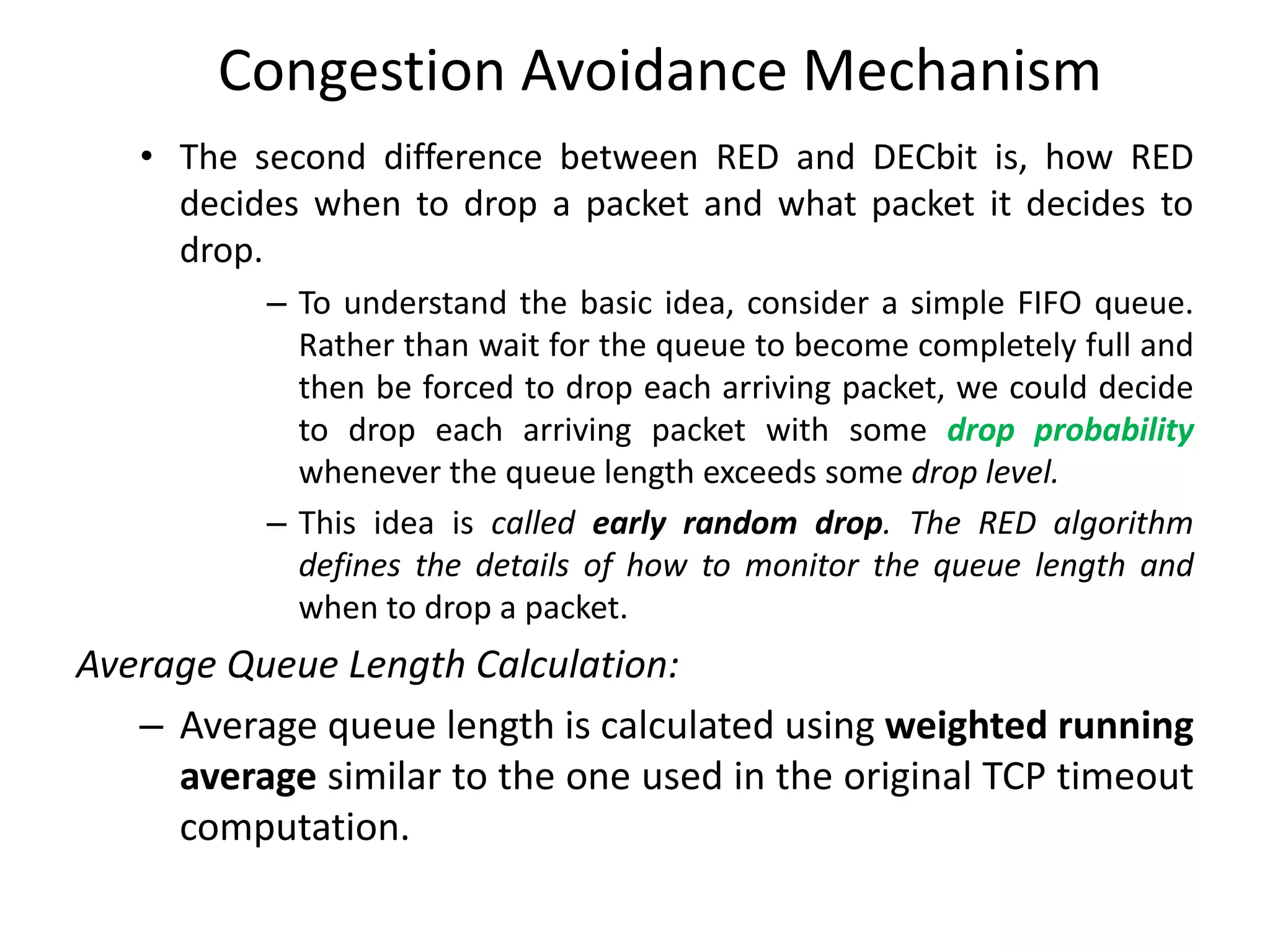 Congestion Avoidance Mechanism

• The second difference between RED and DECbit is, how RED decides when to drop a packet and what packet it decides to drop.

– To understand the basic idea, consider a simple FIFO queue. Rather than wait for the queue to become completely full and then be forced to drop each arriving packet, we could decide to drop each arriving packet with some drop probability whenever the queue length exceeds some drop level.

– This idea is called early random drop. The RED algorithm defines the details of how to monitor the queue length and when to drop a packet.

Average Queue Length Calculation:

– Average queue length is calculated using weighted running average similar to the one used in the original TCP timeout computation.